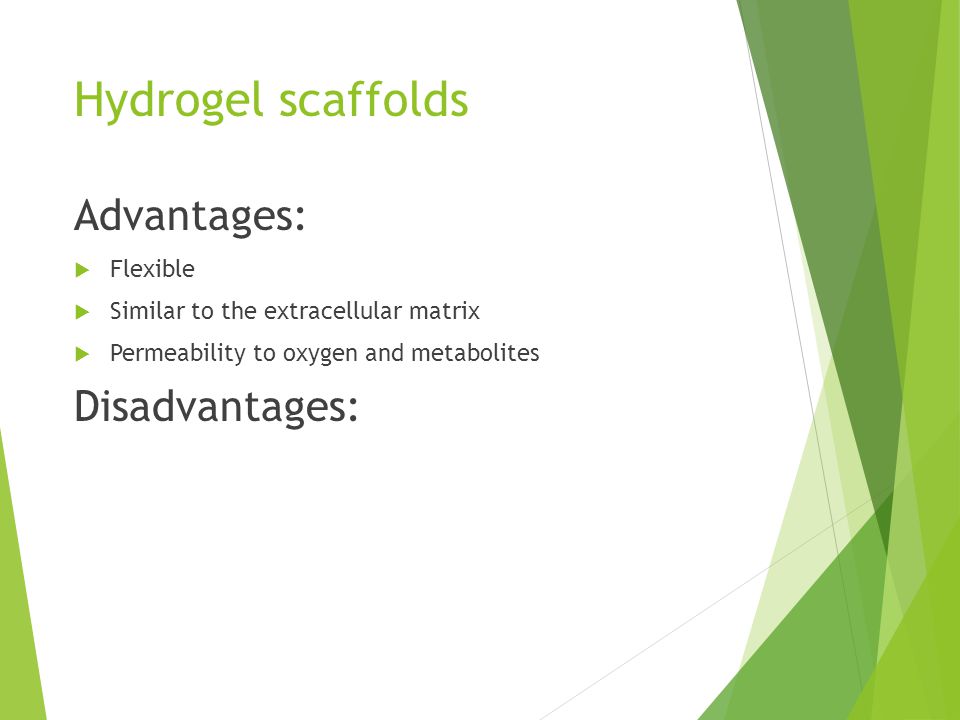 Hydrogel scaffolds

Advantages:

Flexible

Similar to the extracellular matrix

Permeability to oxygen and metabolites

Disadvantages: